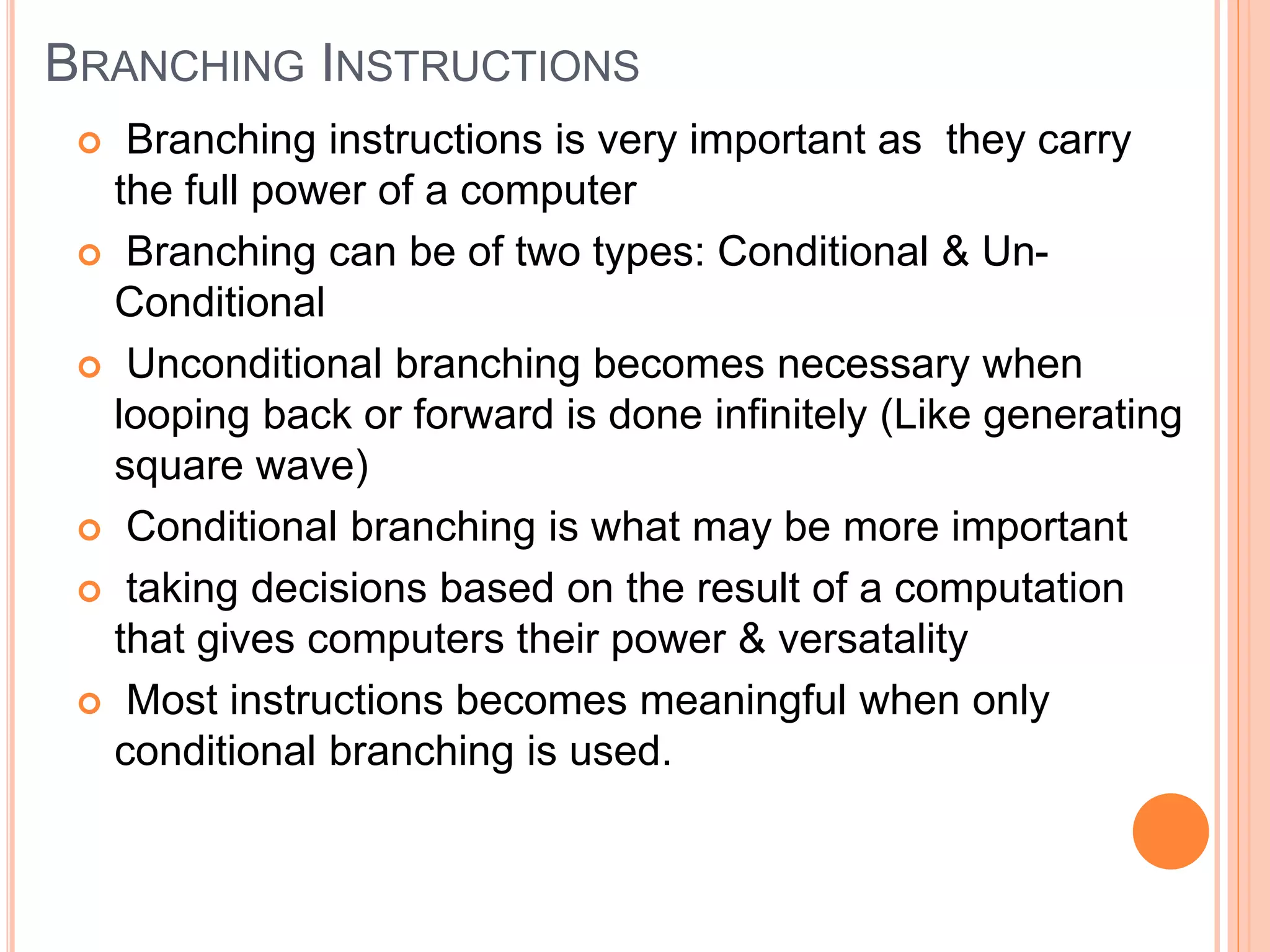 BRANCHING INSTRUCTIONS

Branching instructions is very important as they carry the full power of a computer

Branching can be of two types: Conditional & Un-Conditional

Unconditional branching becomes necessary when looping back or forward is done infinitely (Like generating square wave)

Conditional branching is what may be more important

taking decisions based on the result of a computation that gives computers their power & versatality

Most instructions becomes meaningful when only conditional branching is used.